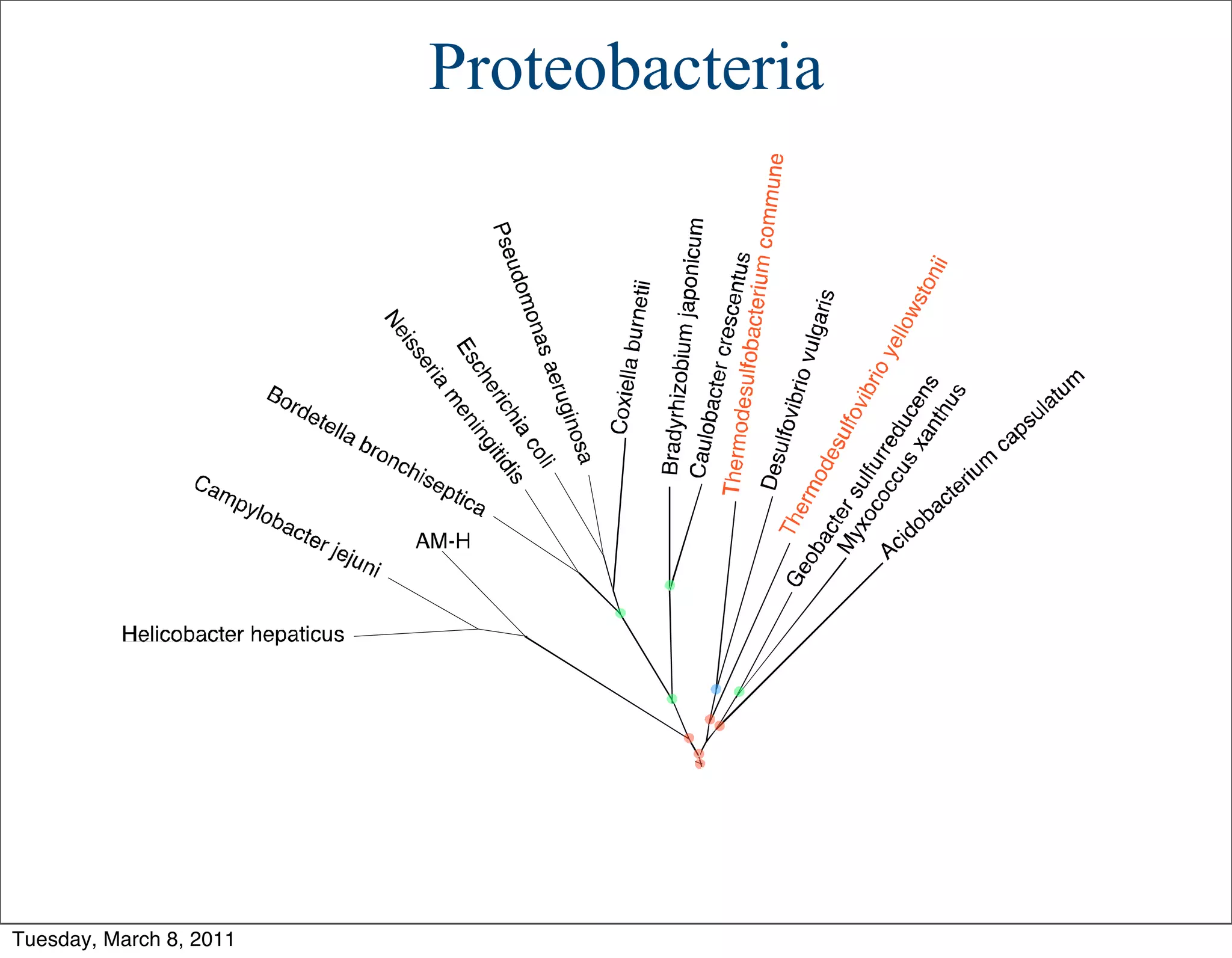 Proteobacteria

Helicobacter hepaticus
Campylobacter jejuni
AM-H
Bordetella bronchiseptica
Neisseria meningitidis
Escherichia coli
Pseudomonas aeruginosa
Coxiella burnetii
Bradyrhizobium japonicum
Caulobacter crescentus
Thermodesulfobacterium commune
Desulfovibrio vulgaris
Thermodesulfovibrio yellowstonii
Geobacter sulfurreducens
Myxococcus xanthus
Acidobacterium capsulatum

Tuesday, March 8, 2011